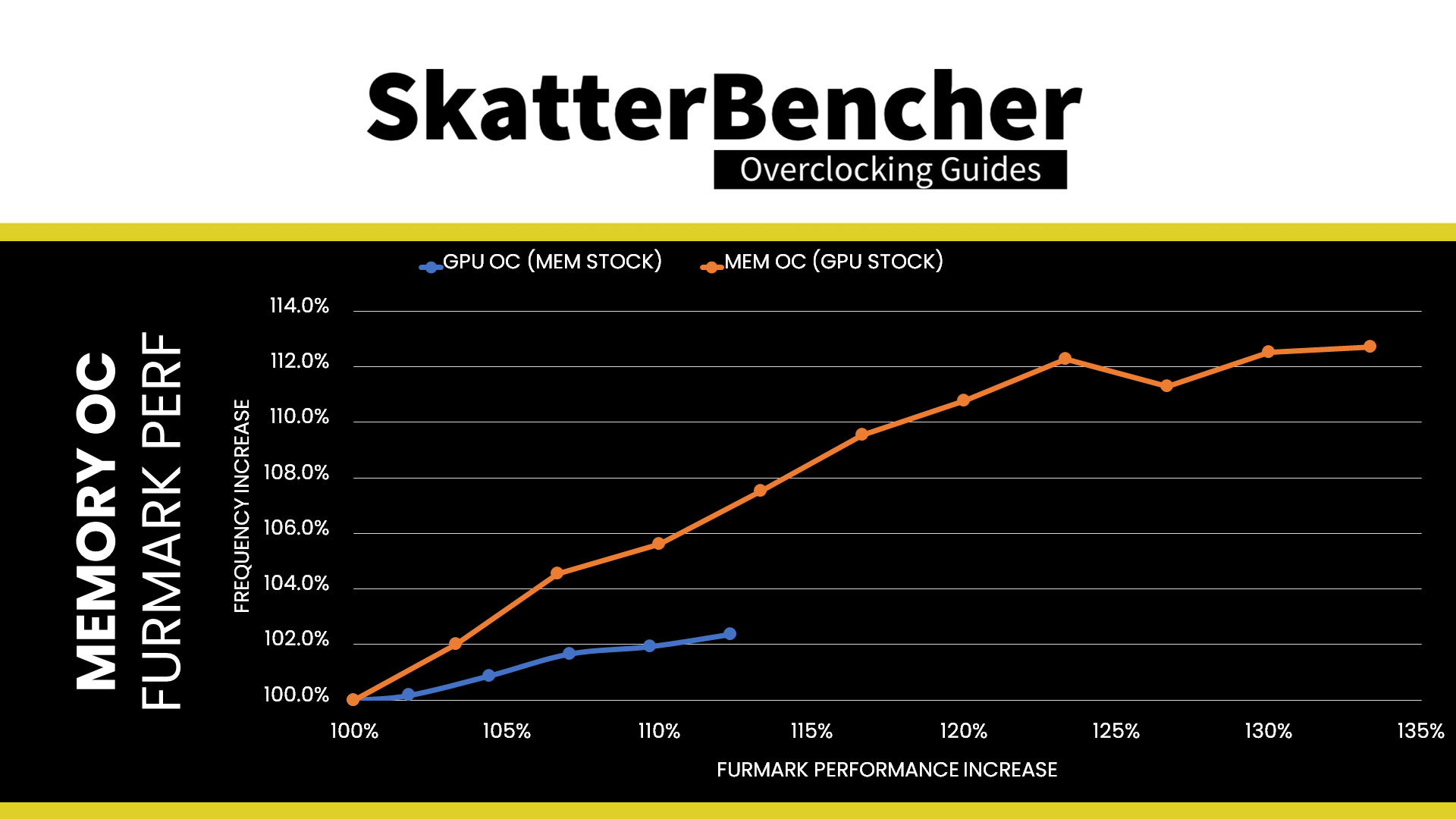 SkatterBencher
Overclocking Guides

MEMORY OC
FURMARK PERF

GPU OC (MEM STOCK)
MEM OC (GPU STOCK)

FREQUENCY INCREASE

114.0%
112.0%
110.0%
108.0%
106.0%
104.0%
102.0%
100.0%

100%
105%
110%
115%
120%
125%
130%
135%

FURMARK PERFORMANCE INCREASE